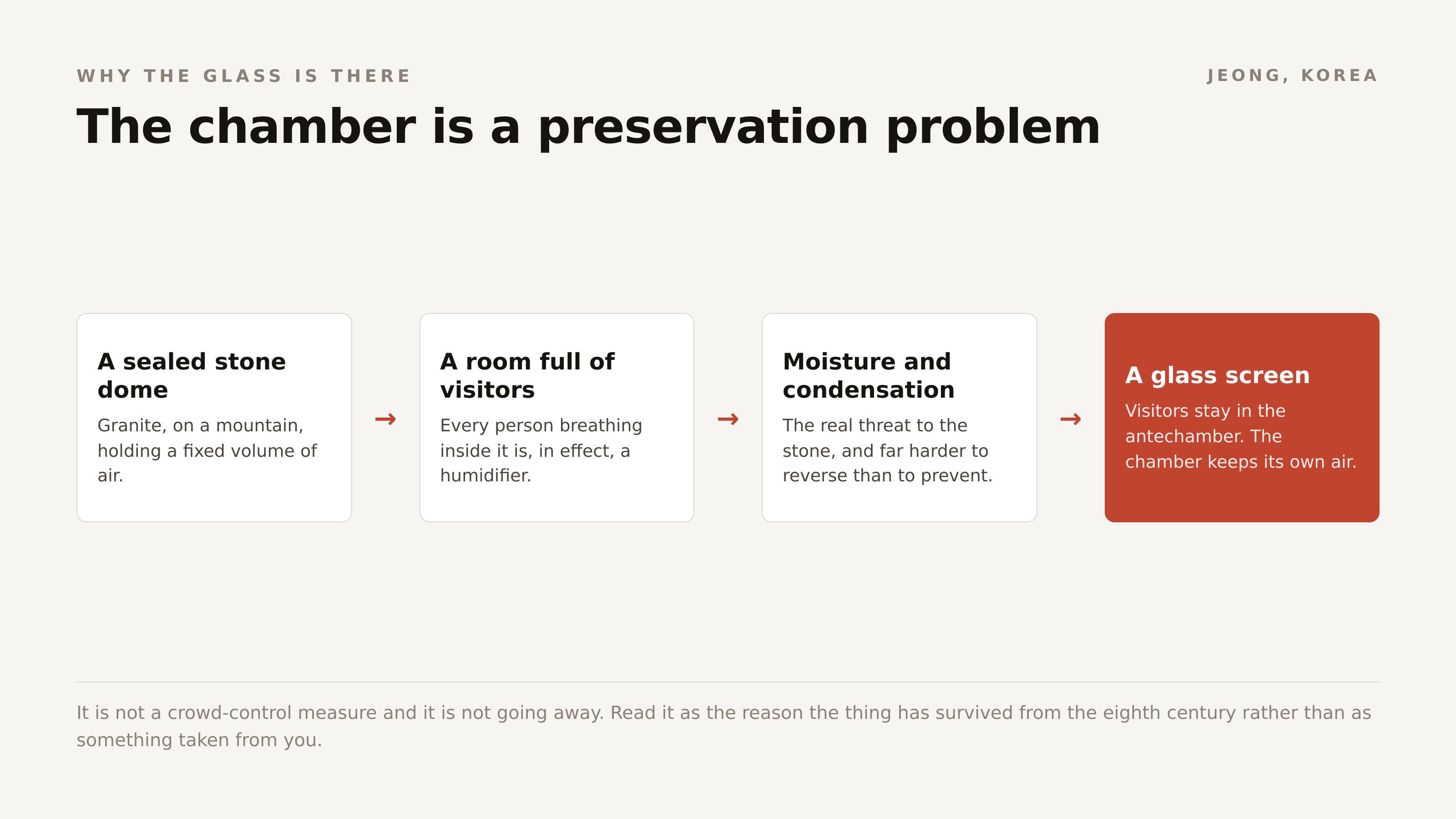 WHY THE GLASS IS THERE

JEONG, KOREA

The chamber is a preservation problem

A sealed stone dome

Granite, on a mountain, holding a fixed volume of air.

→

A room full of visitors

Every person breathing inside it is, in effect, a humidifier.

→

Moisture and condensation

The real threat to the stone, and far harder to reverse than to prevent.

→

A glass screen

Visitors stay in the antechamber. The chamber keeps its own air.

It is not a crowd-control measure and it is not going away. Read it as the reason the thing has survived from the eighth century rather than as something taken from you.